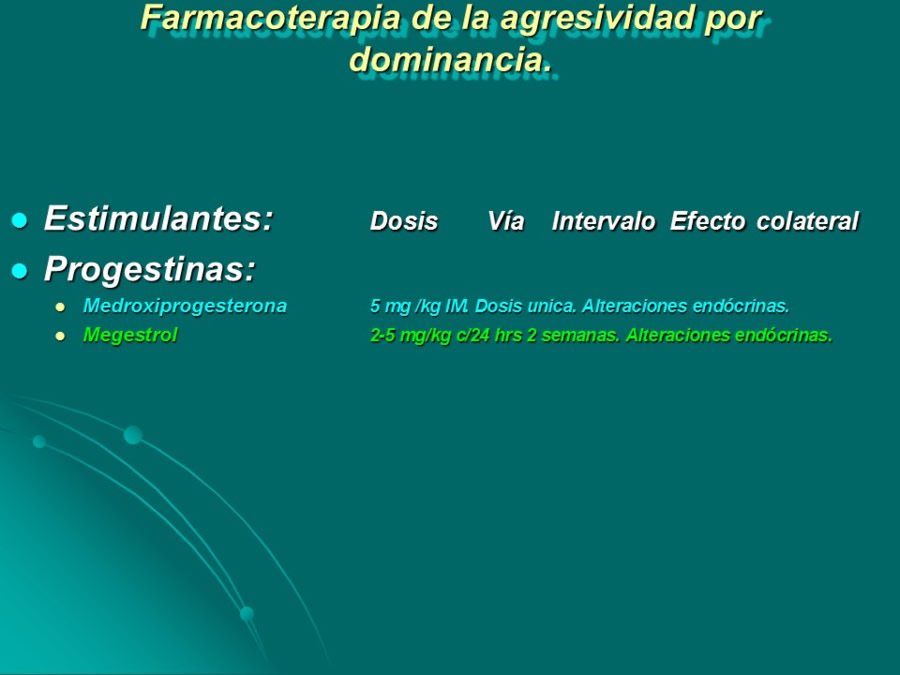 Farmacoterapia de la agresividad por dominancia.

- Estimulantes: Dosis Vía Intervalo Efecto colateral
- Progestinas:
  - Medroxiprogesterona 5 mg /kg IM. Dosis unica. Alteraciones endócrinas.
  - Megestrol 2-5 mg/kg c/24 hrs 2 semanas. Alteraciones endócrinas.